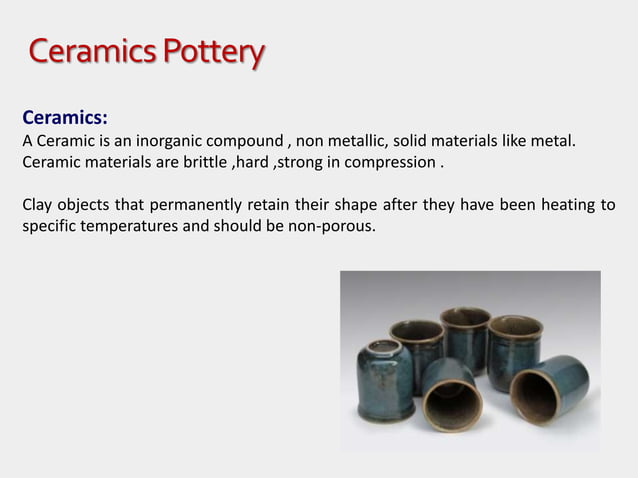 Ceramics Pottery

Ceramics:
A Ceramic is an inorganic compound , non metallic, solid materials like metal. Ceramic materials are brittle ,hard ,strong in compression .

Clay objects that permanently retain their shape after they have been heating to specific temperatures and should be non-porous.